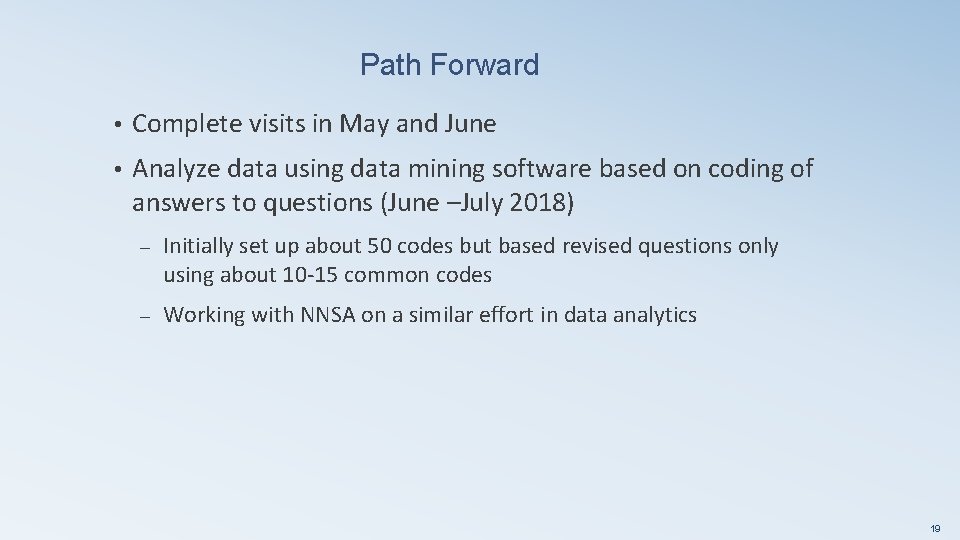 Path Forward

• Complete visits in May and June

• Analyze data using data mining software based on coding of answers to questions (June –July 2018)

– Initially set up about 50 codes but based revised questions only using about 10-15 common codes

– Working with NNSA on a similar effort in data analytics

19